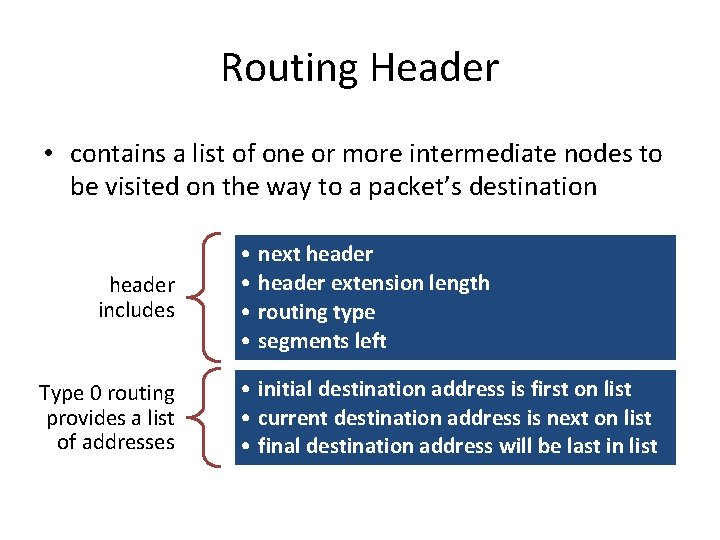 Routing Header

• contains a list of one or more intermediate nodes to be visited on the way to a packet's destination

header includes

• next header
• header extension length
• routing type
• segments left

Type 0 routing provides a list of addresses

• initial destination address is first on list
• current destination address is next on list
• final destination address will be last in list